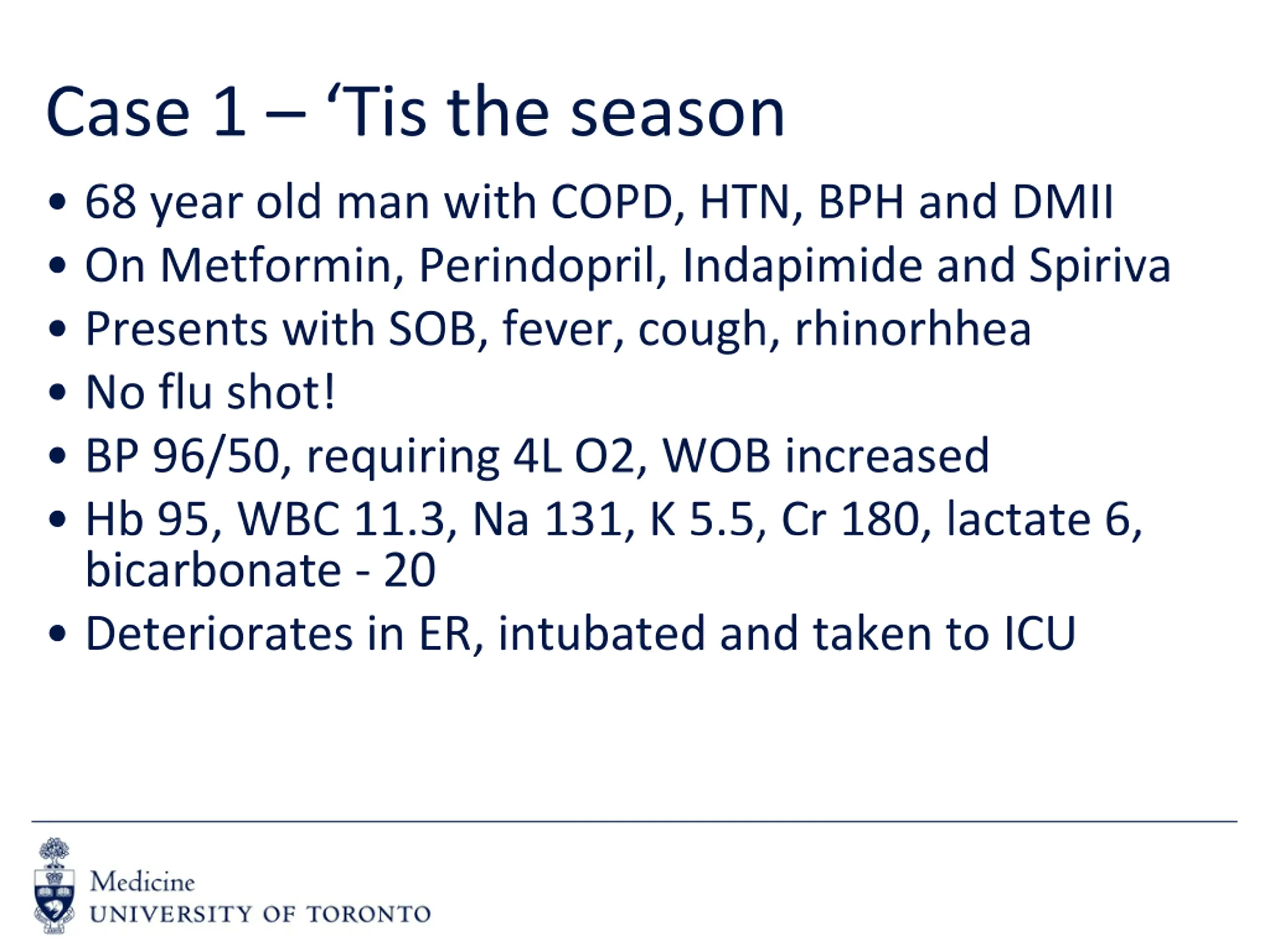 Case 1 – ‘Tis the season

• 68 year old man with COPD, HTN, BPH and DMII
• On Metformin, Perindopril, Indapimide and Spiriva
• Presents with SOB, fever, cough, rhinorhhea
• No flu shot!
• BP 96/50, requiring 4L O2, WOB increased
• Hb 95, WBC 11.3, Na 131, K 5.5, Cr 180, lactate 6, bicarbonate - 20
• Deteriorates in ER, intubated and taken to ICU

Medicine
UNIVERSITY OF TORONTO